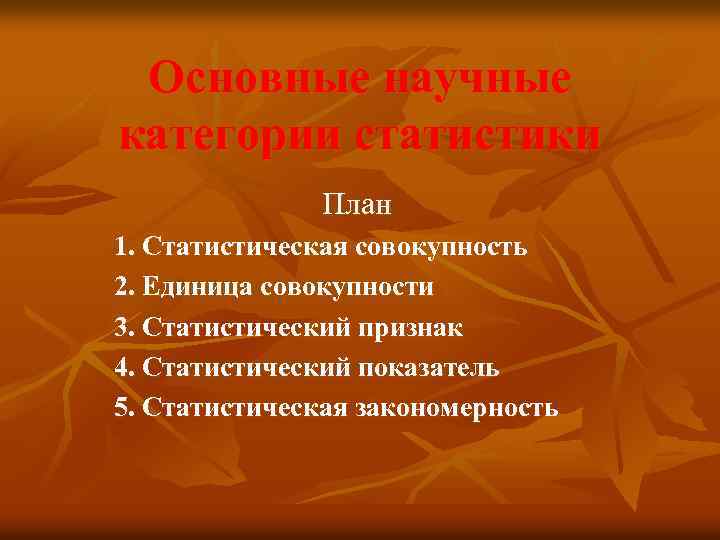 Основные научные категории статистики

План

1. Статистическая совокупность
2. Единица совокупности
3. Статистический признак
4. Статистический показатель
5. Статистическая закономерность